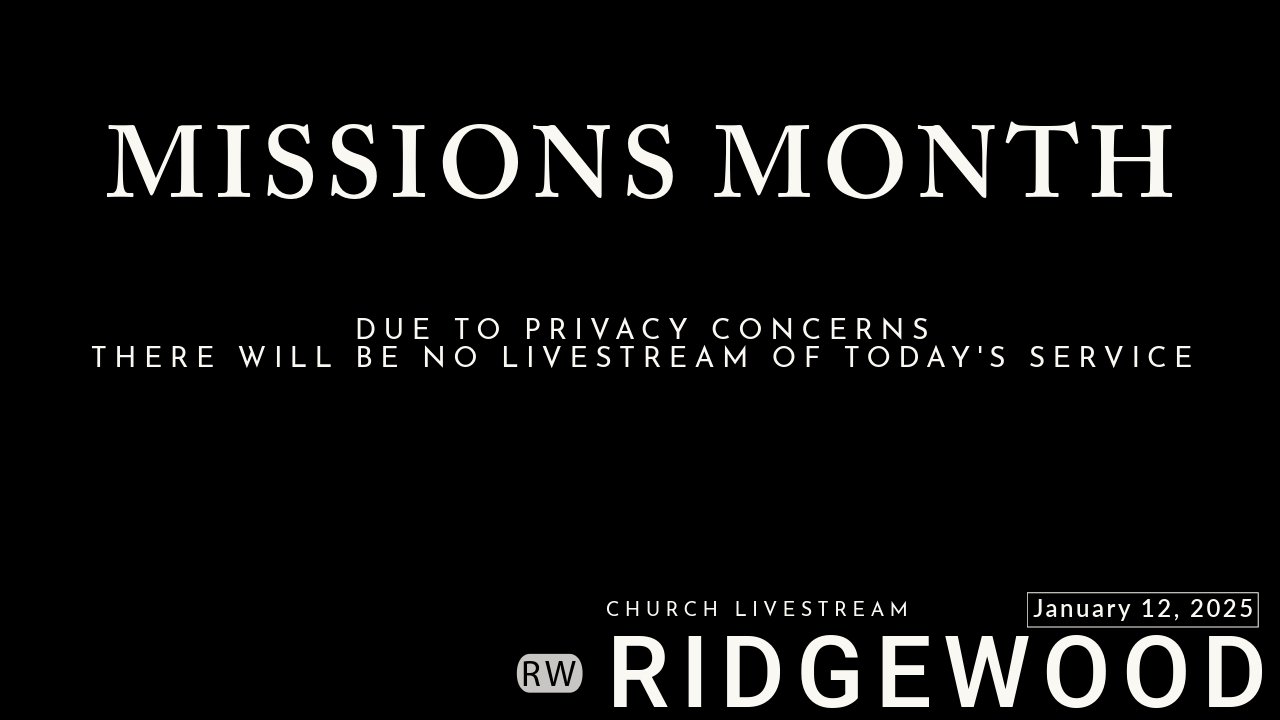 MISSIONS MONTH

DUE TO PRIVACY CONCERNS
THERE WILL BE NO LIVESTREAM OF TODAY'S SERVICE

CHURCH LIVESTREAM

January 12, 2025

RW RIDGEWOOD